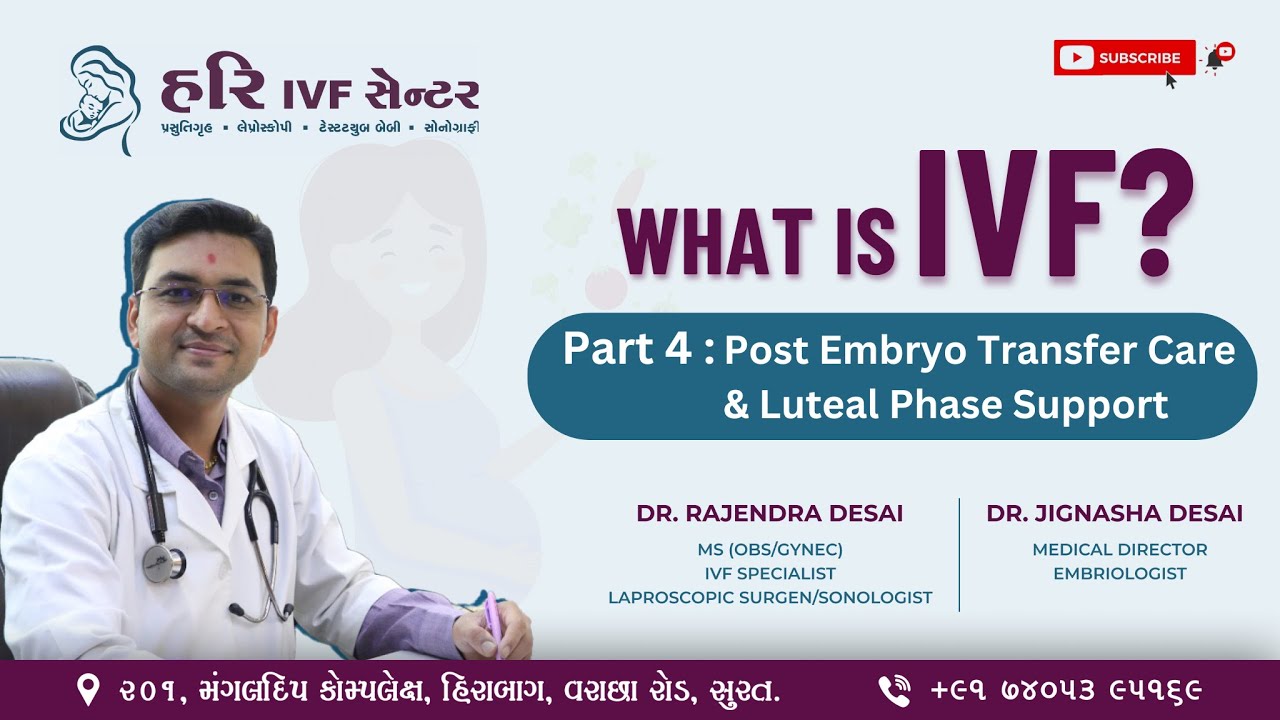 હરિ IVF સેન્ટર
પ્રસુતિગૃહ ▪ લેપ્રોસ્કોપી ▪ ટેસ્ટટ્યુબ બેબી ▪ સોનોગ્રાફી

SUBSCRIBE

WHAT IS IVF?

Part 4 : Post Embryo Transfer Care & Luteal Phase Support

DR. RAJENDRA DESAI
MS (OBS/GYNEC)
IVF SPECIALIST
LAPROSCOPIC SURGEN/SONOLOGIST

DR. JIGNASHA DESAI
MEDICAL DIRECTOR
EMBRIOLOGIST

૨૦૧, મંગલદિપ કોમ્પલેક્ષ, હિરાબાગ, વરાછા રોડ, સુરત.

+૯૧ ૭૪૦૫૩ ૯૫૧૬૯